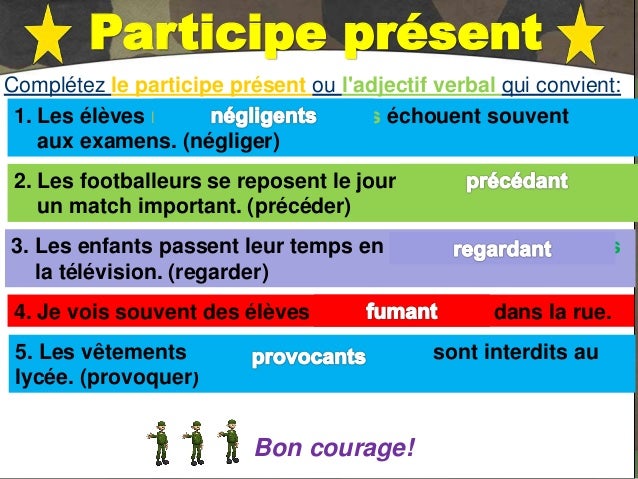 Participe présent

Complétez le participe présent ou l'adjectif verbal qui convient:

1. Les élèves négligents échouent souvent aux examens. (négliger)

2. Les footballeurs se reposent le jour précédant un match important. (précéder)

3. Les enfants passent leur temps en regardant la télévision. (regarder)

4. Je vois souvent des élèves fumant dans la rue.

5. Les vêtements provocants sont interdits au lycée. (provoquer)

Bon courage!